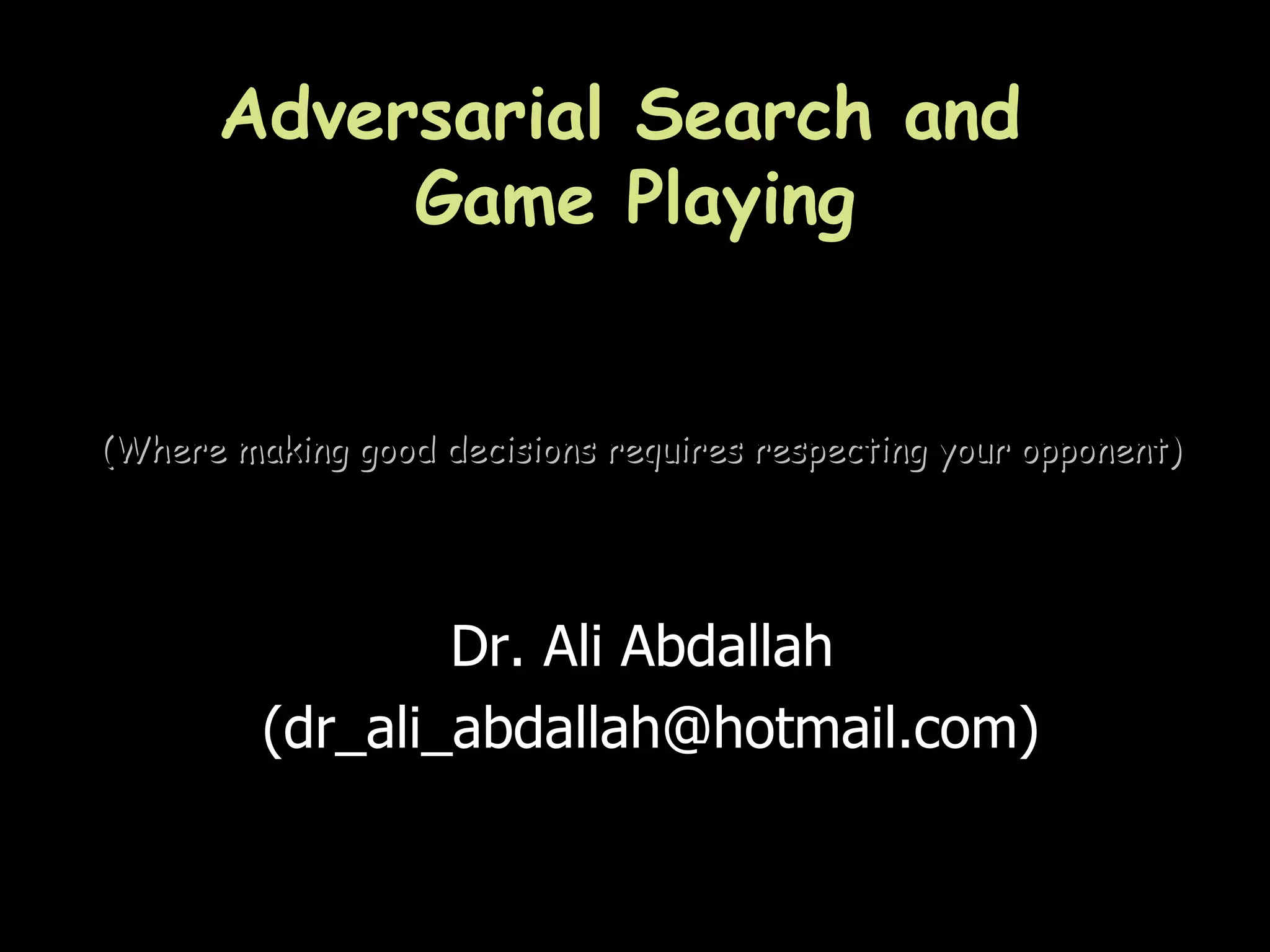 Adversarial Search and Game Playing

(Where making good decisions requires respecting your opponent)

Dr. Ali Abdallah
(dr_ali_abdallah@hotmail.com)